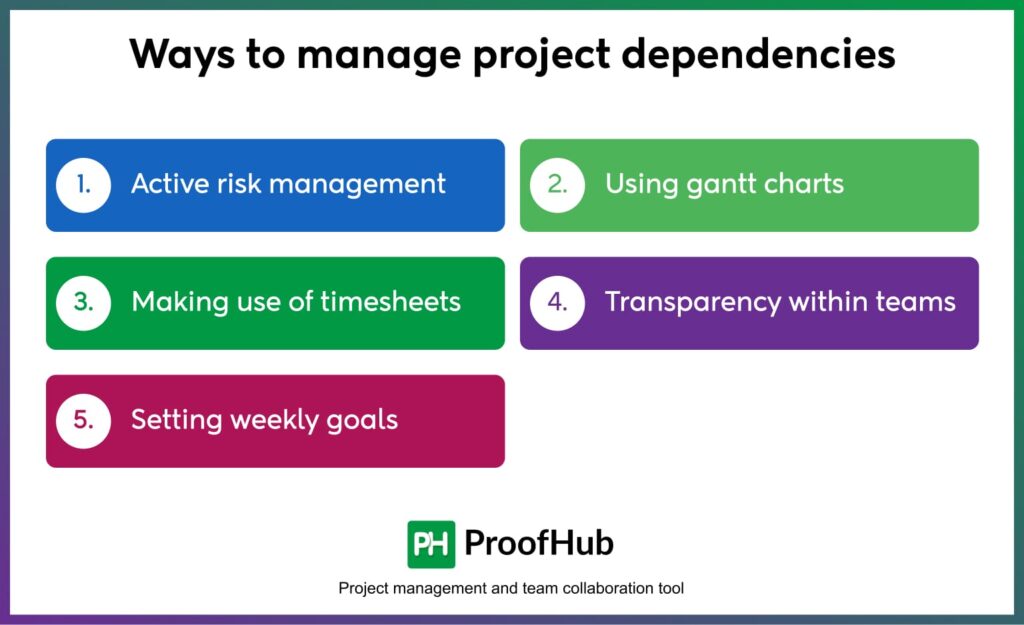 Ways to manage project dependencies

1. Active risk management

2. Using gantt charts

3. Making use of timesheets

4. Transparency within teams

5. Setting weekly goals

PH ProofHub

Project management and team collaboration tool